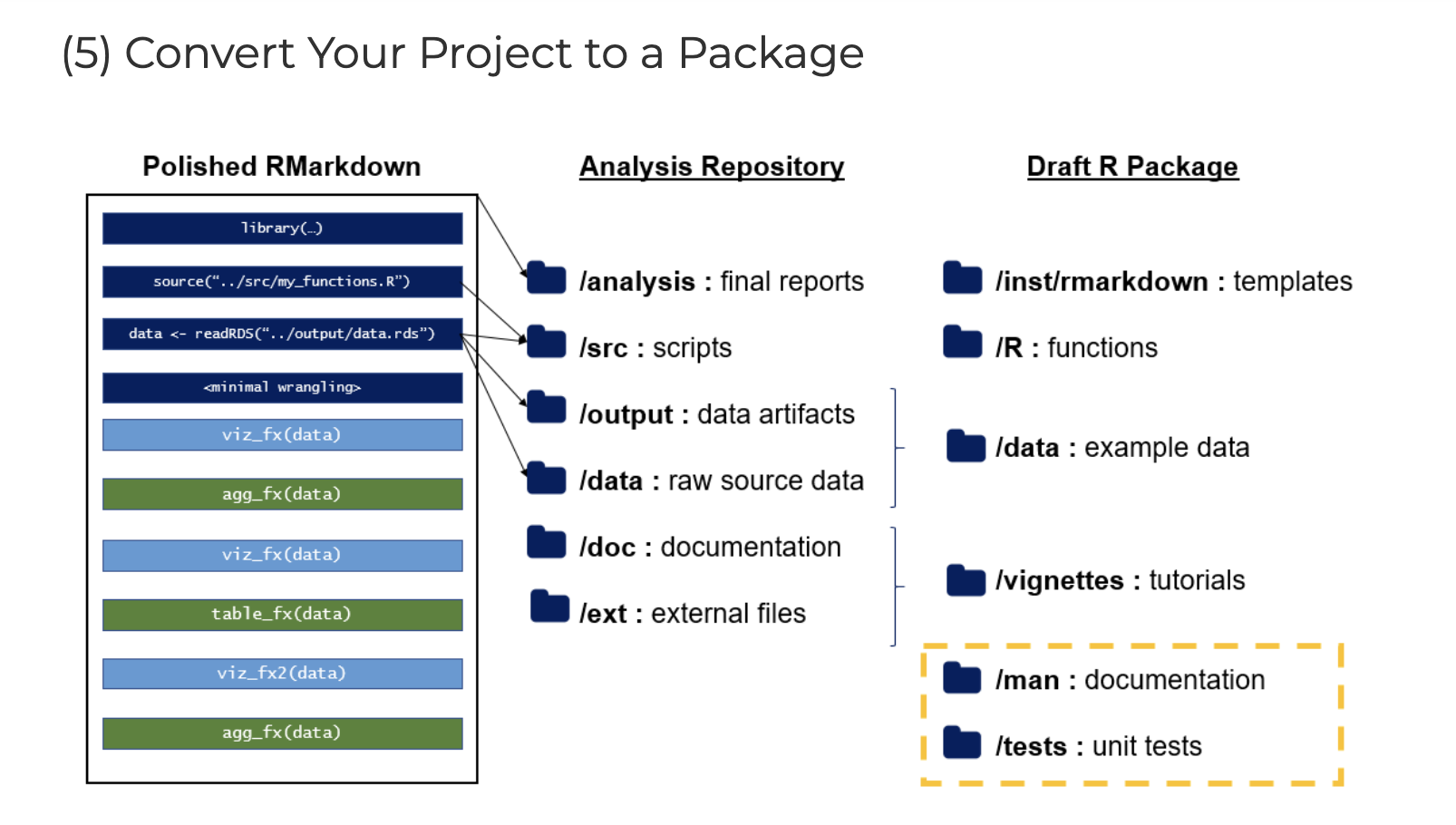 (5) Convert Your Project to a Package

Polished RMarkdown

library(…)

source("../src/my_functions.R")

data <- readRDS("../output/data.rds")

<minimal wrangling>

viz_fx(data)

agg_fx(data)

viz_fx(data)

table_fx(data)

viz_fx2(data)

agg_fx(data)

Analysis Repository

/analysis : final reports

/src : scripts

/output : data artifacts

/data : raw source data

/doc : documentation

/ext : external files

Draft R Package

/inst/rmarkdown : templates

/R : functions

/data : example data

/vignettes : tutorials

/man : documentation

/tests : unit tests